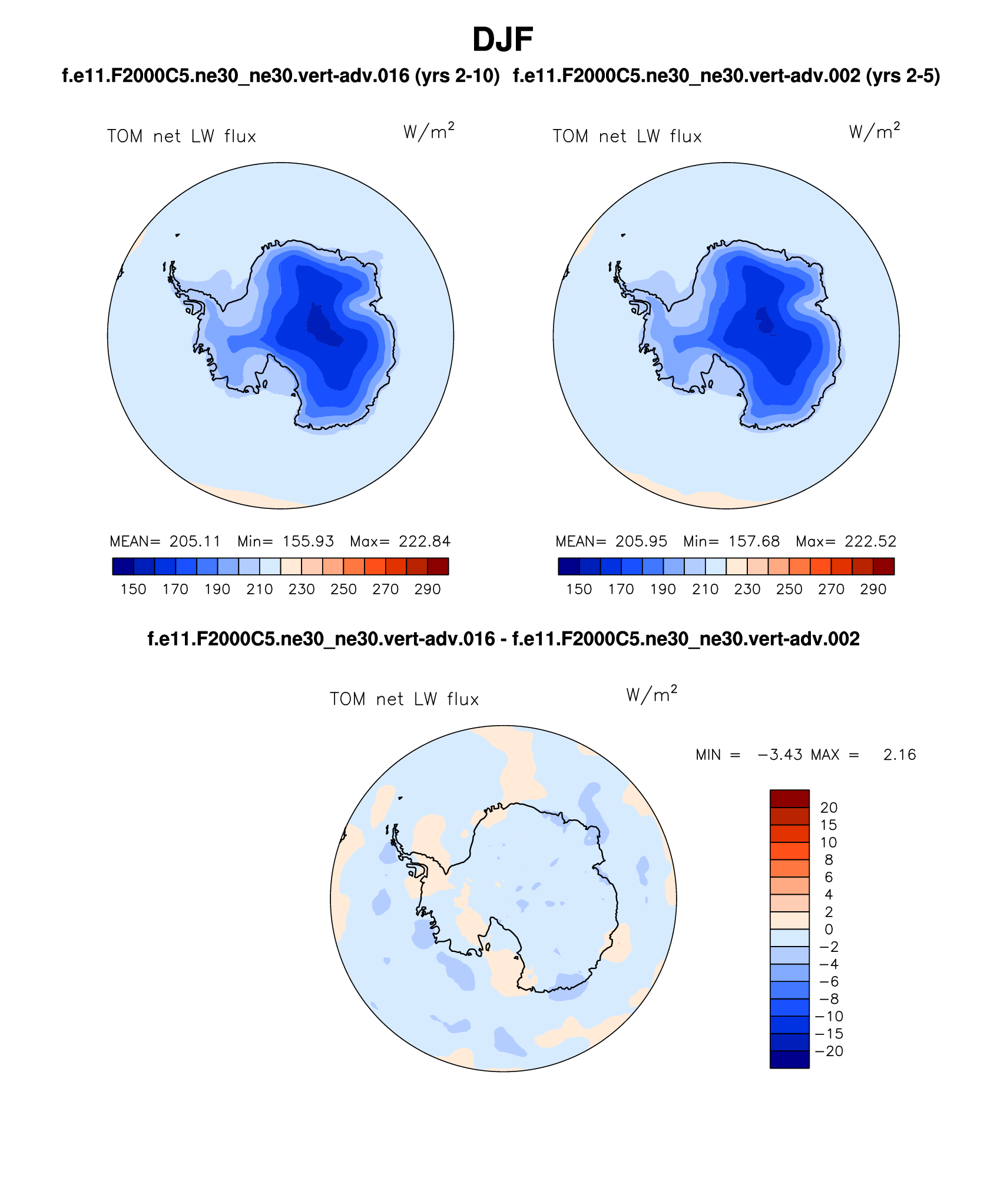 DJF

f.e11.F2000C5.ne30_ne30.vert-adv.016 (yrs 2-10)

TOM net LW flux $W/m^2$

MEAN= 205.11 Min= 155.93 Max= 222.84

150 170 190 210 230 250 270 290

f.e11.F2000C5.ne30_ne30.vert-adv.002 (yrs 2-5)

TOM net LW flux $W/m^2$

MEAN= 205.95 Min= 157.68 Max= 222.52

150 170 190 210 230 250 270 290

f.e11.F2000C5.ne30_ne30.vert-adv.016 - f.e11.F2000C5.ne30_ne30.vert-adv.002

TOM net LW flux $W/m^2$

MIN = −3.43 MAX = 2.16

20
15
10
8
6
4
2
0
−2
−4
−6
−8
−10
−15
−20